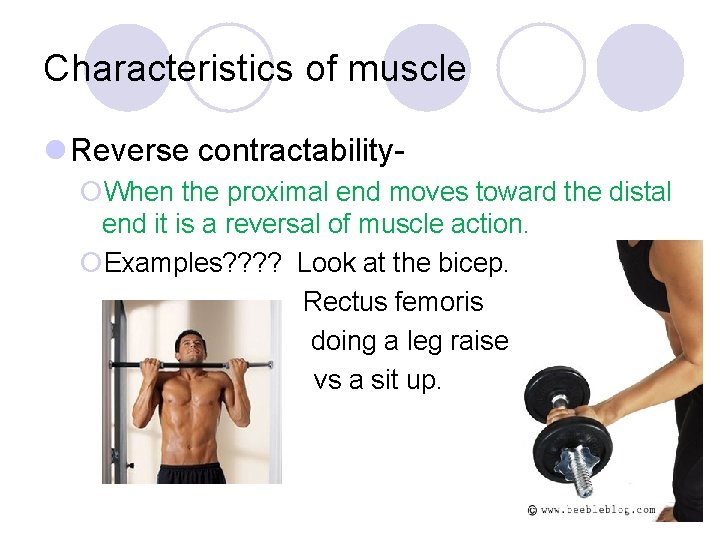 Characteristics of muscle

Reverse contractability-

When the proximal end moves toward the distal end it is a reversal of muscle action.

Examples???? Look at the bicep.
Rectus femoris
doing a leg raise
vs a sit up.

© www.beebleblog.com